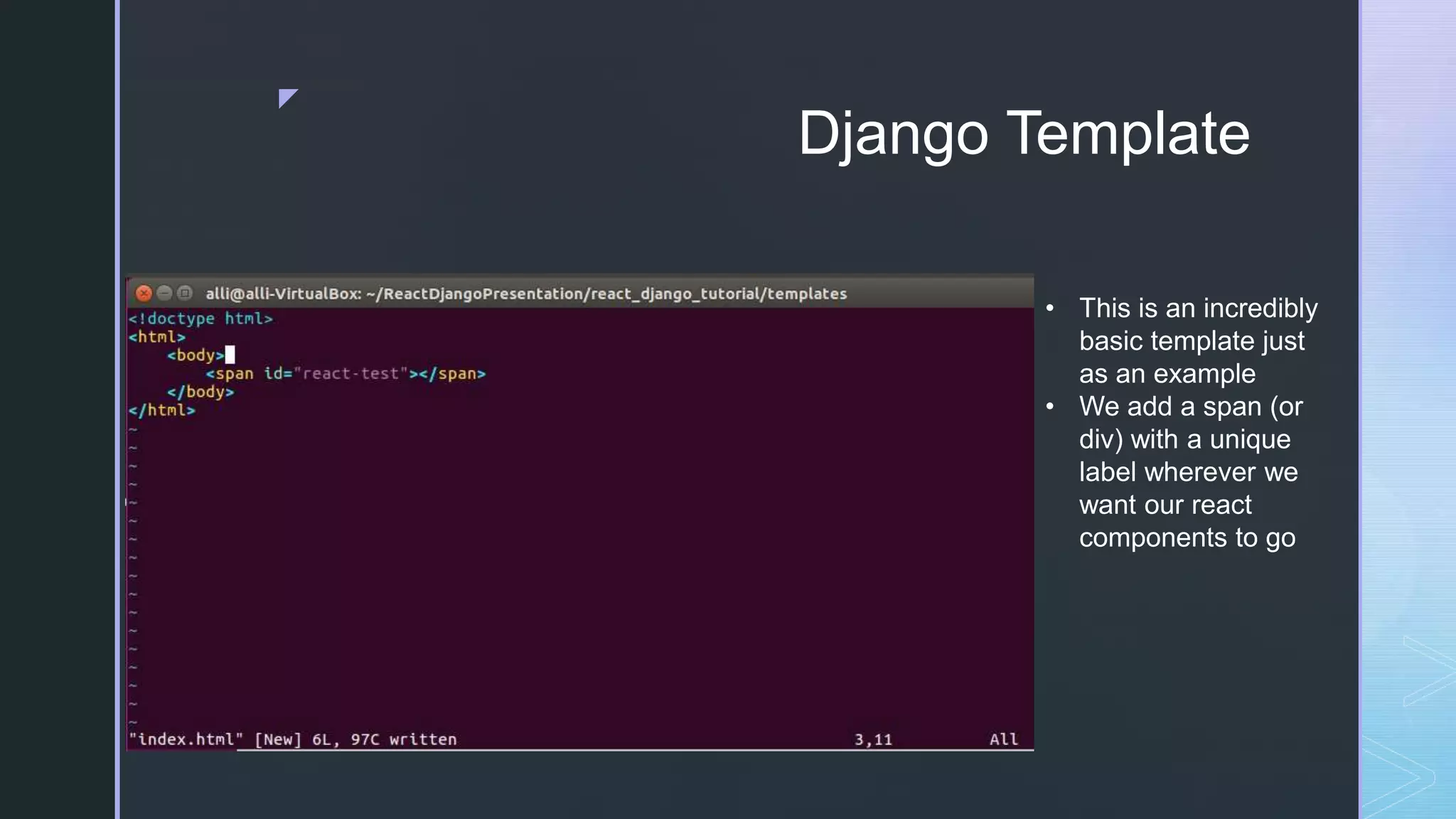 Django Template

alli@alli-VirtualBox: ~/ReactDjangoPresentation/react_django_tutorial/templates

<!doctype html>
<html>
    <body>
        <span id="react-test"></span>
    </body>
</html>
~
~
~
~
~
~
~
~
~
~
~
~
~
~
~
~
~
"index.html" [New] 6L, 97C written 3,11 All

• This is an incredibly basic template just as an example
• We add a span (or div) with a unique label wherever we want our react components to go